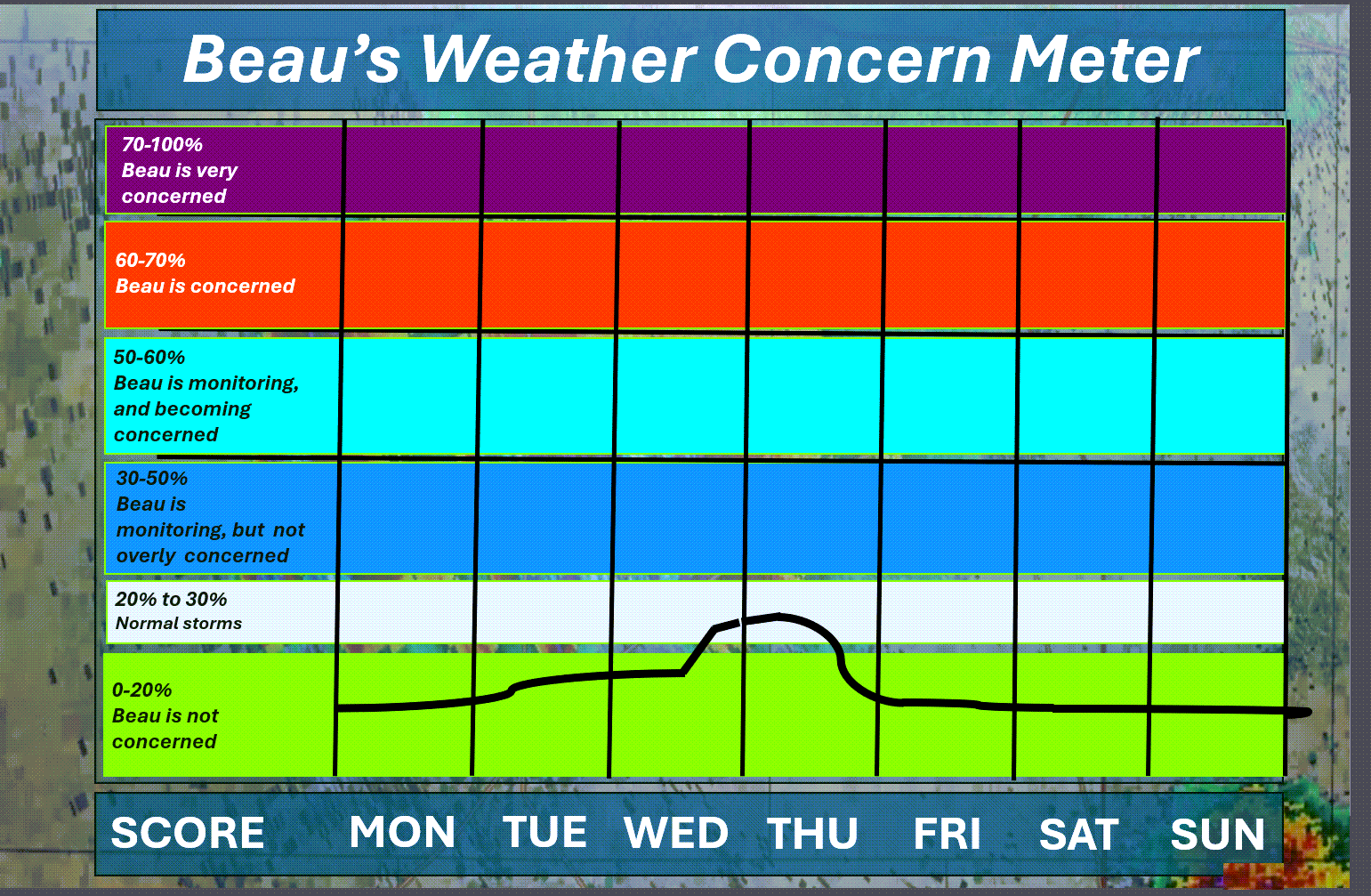 Beau's Weather Concern Meter

70-100%
Beau is very concerned

60-70%
Beau is concerned

50-60%
Beau is monitoring, and becoming concerned

30-50%
Beau is monitoring, but not overly concerned

20% to 30%
Normal storms

0-20%
Beau is not concerned

SCORE MON TUE WED THU FRI SAT SUN